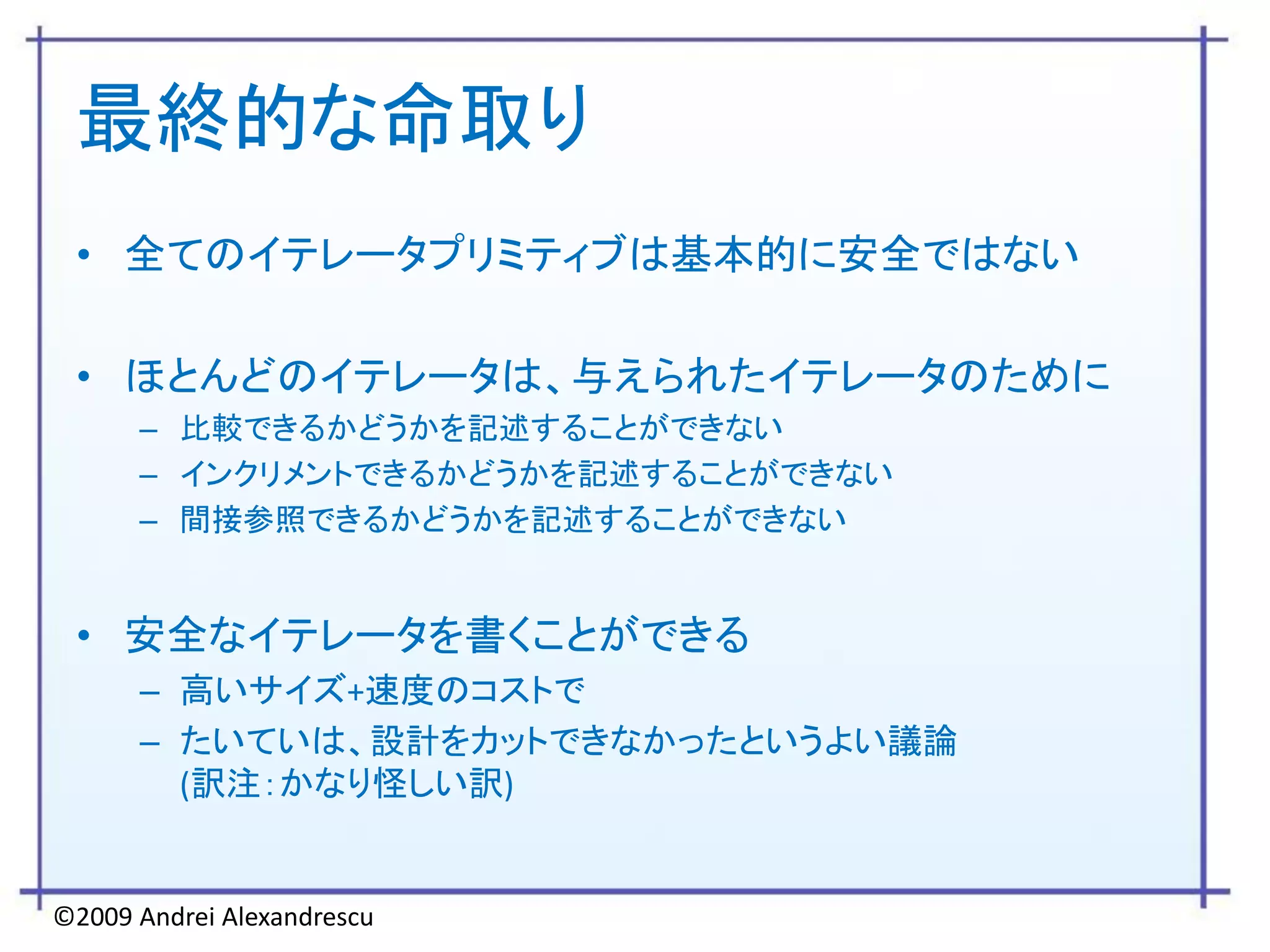 最終的な命取り

• 全てのイテレータプリミティブは基本的に安全ではない

• ほとんどのイテレータは、与えられたイテレータのために
– 比較できるかどうかを記述することができない
– インクリメントできるかどうかを記述することができない
– 間接参照できるかどうかを記述することができない

• 安全なイテレータを書くことができる
– 高いサイズ+速度のコストで
– たいていは、設計をカットできなかったというよい議論 (訳注：かなり怪しい訳)

©2009 Andrei Alexandrescu